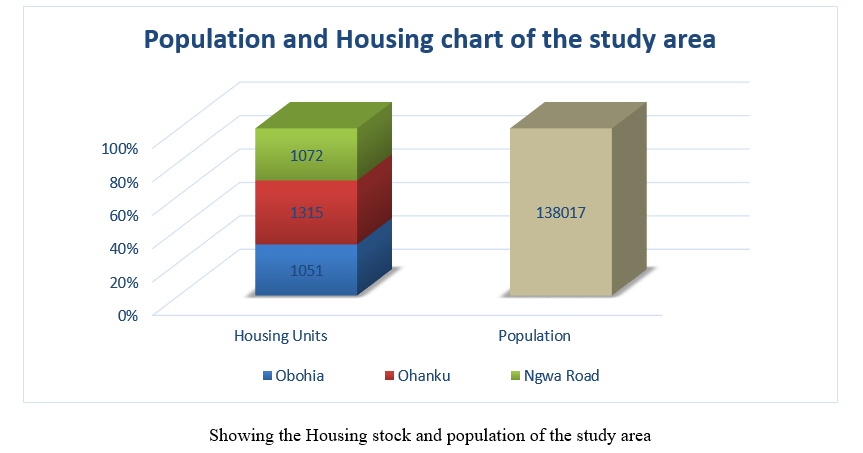 Population and Housing chart of the study area

100%
80%
60%
40%
20%
0%

1072
1315
1051

138017

Housing Units
Population

Obohia
Ohanku
Ngwa Road

Showing the Housing stock and population of the study area